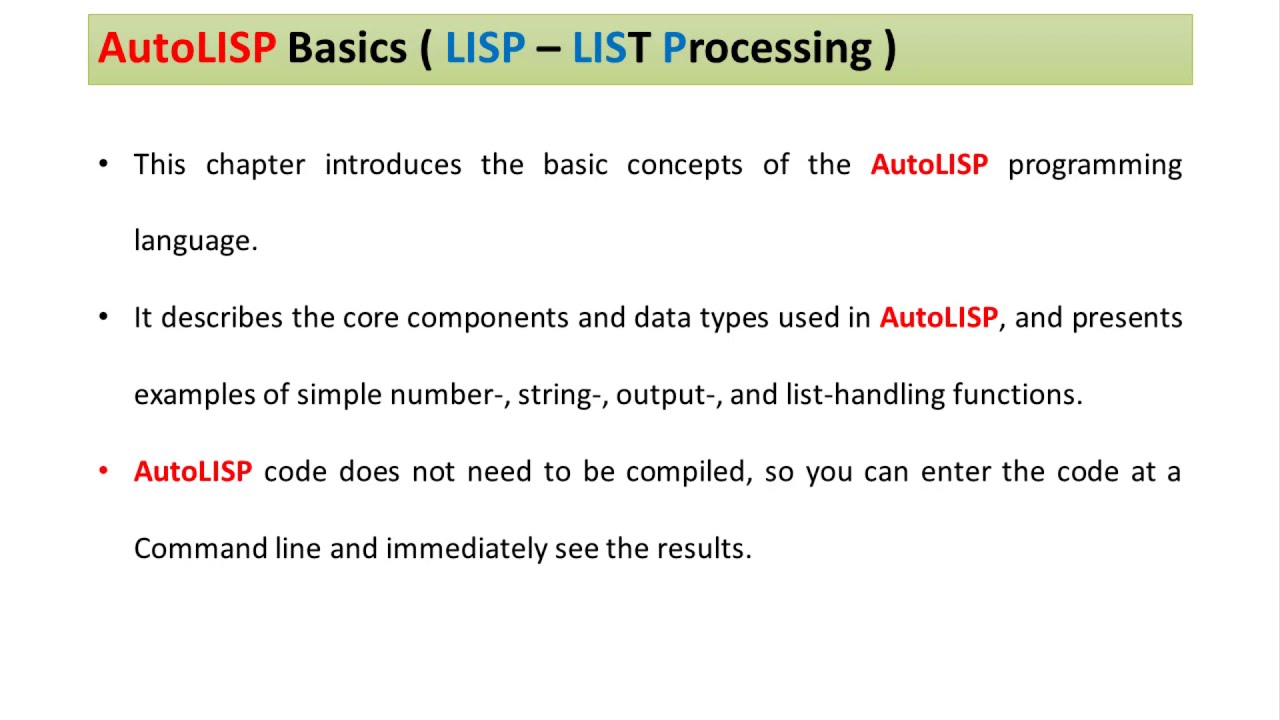 AutoLISP Basics ( LISP – LIST Processing )

• This chapter introduces the basic concepts of the AutoLISP programming language.

• It describes the core components and data types used in AutoLISP, and presents examples of simple number-, string-, output-, and list-handling functions.

• AutoLISP code does not need to be compiled, so you can enter the code at a Command line and immediately see the results.